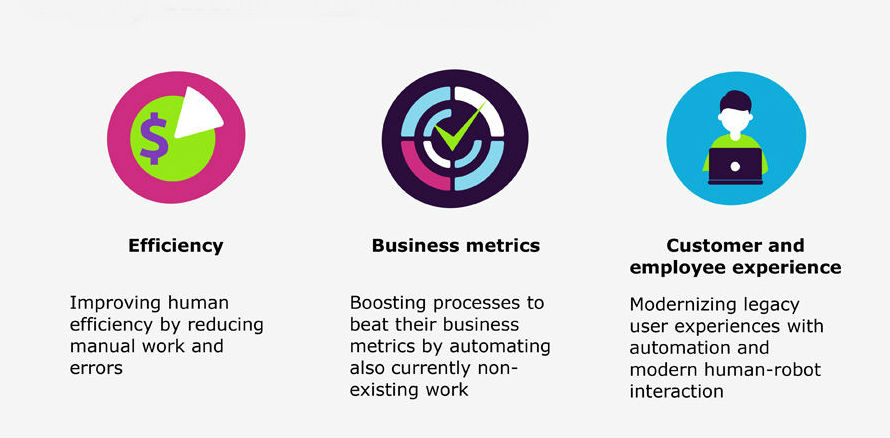 $

Efficiency

Improving human efficiency by reducing manual work and errors

Business metrics

Boosting processes to beat their business metrics by automating also currently non-existing work

Customer and employee experience

Modernizing legacy user experiences with automation and modern human-robot interaction